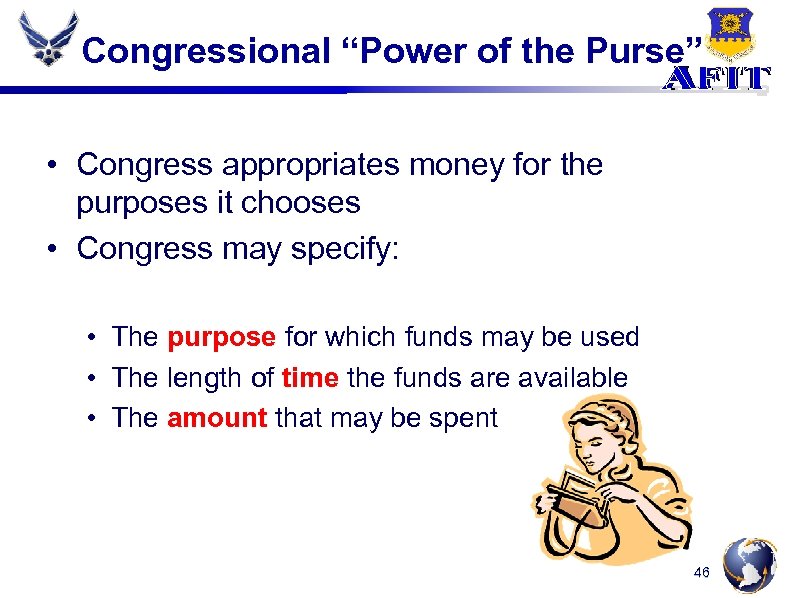 Congressional “Power of the Purse”

AFIT

• Congress appropriates money for the purposes it chooses
• Congress may specify:

• The purpose for which funds may be used
• The length of time the funds are available
• The amount that may be spent

46